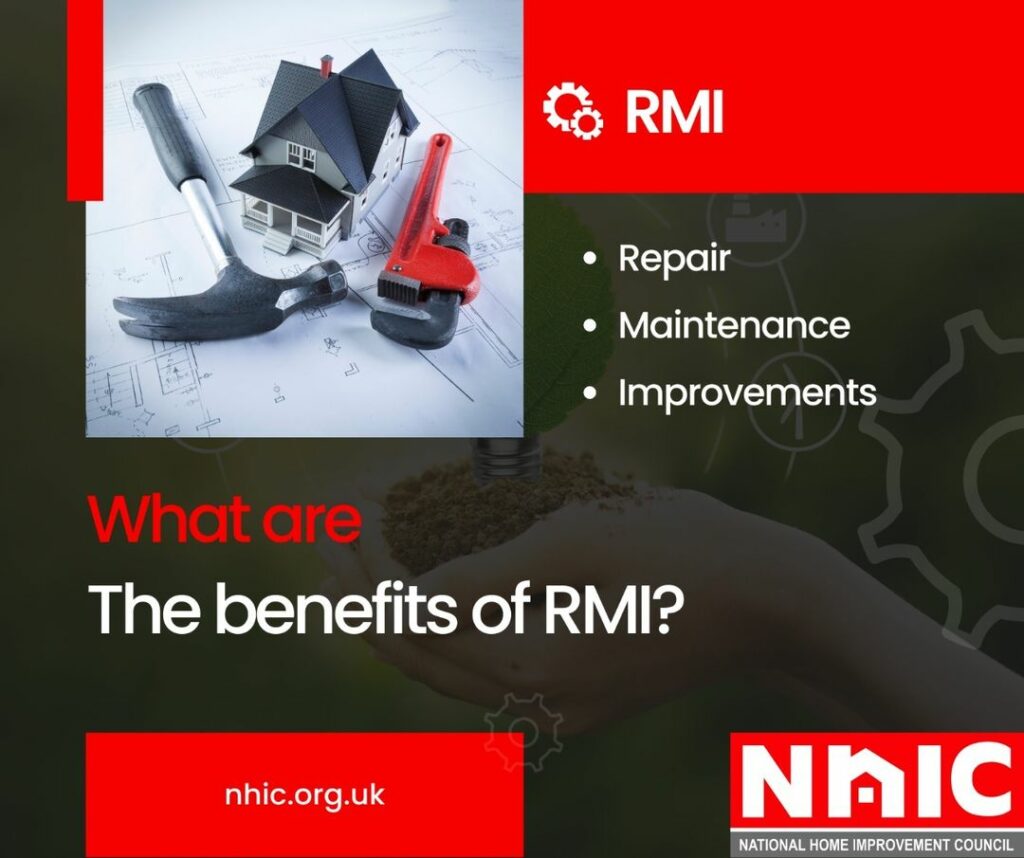 RMI

• Repair
• Maintenance
• Improvements

What are
The benefits of RMI?

nhic.org.uk

NHIC
NATIONAL HOME IMPROVEMENT COUNCIL